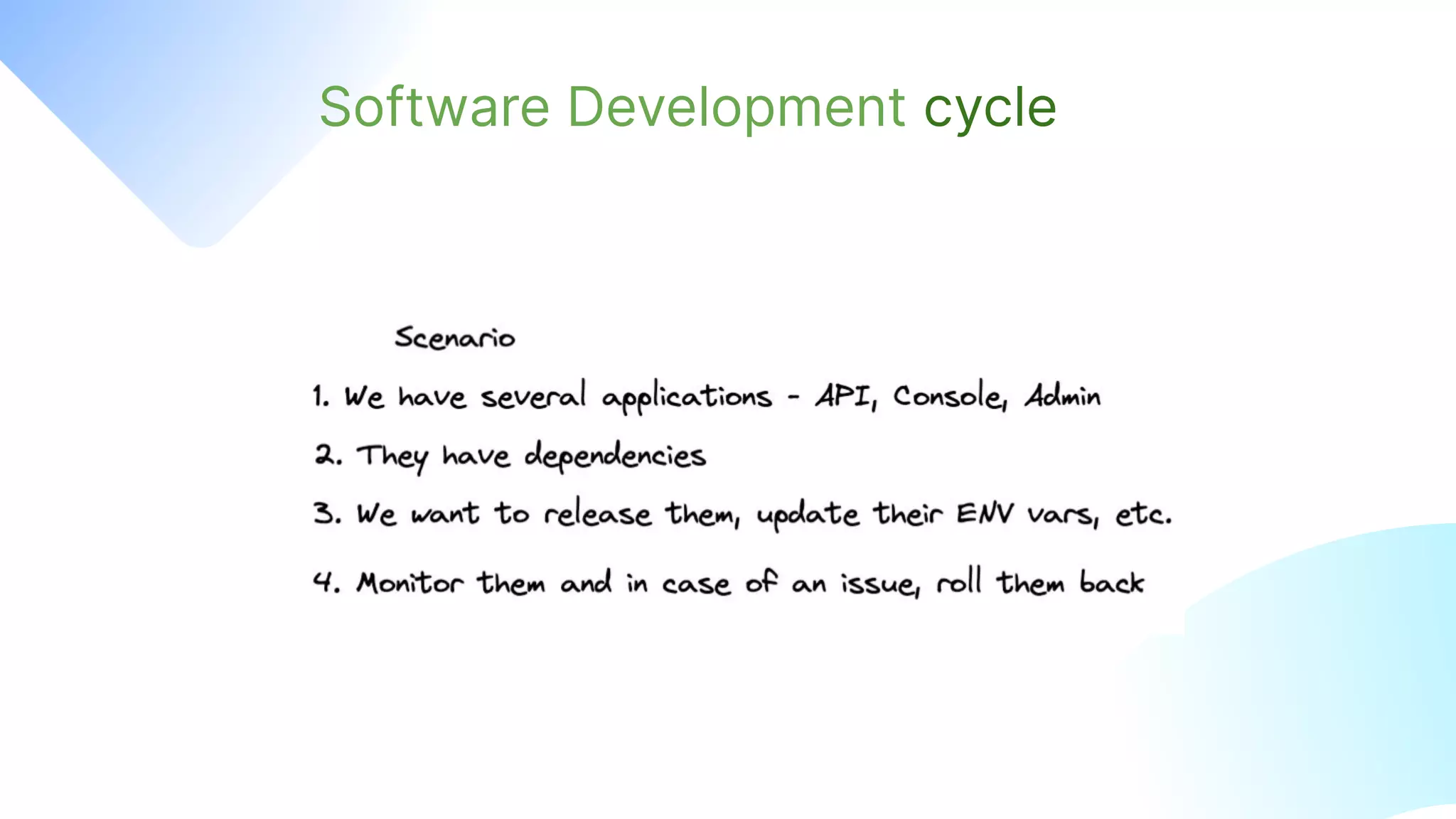 Software Development cycle

Scenario

1. We have several applications - API, Console, Admin

2. They have dependencies

3. We want to release them, update their ENV vars, etc.

4. Monitor them and in case of an issue, roll them back